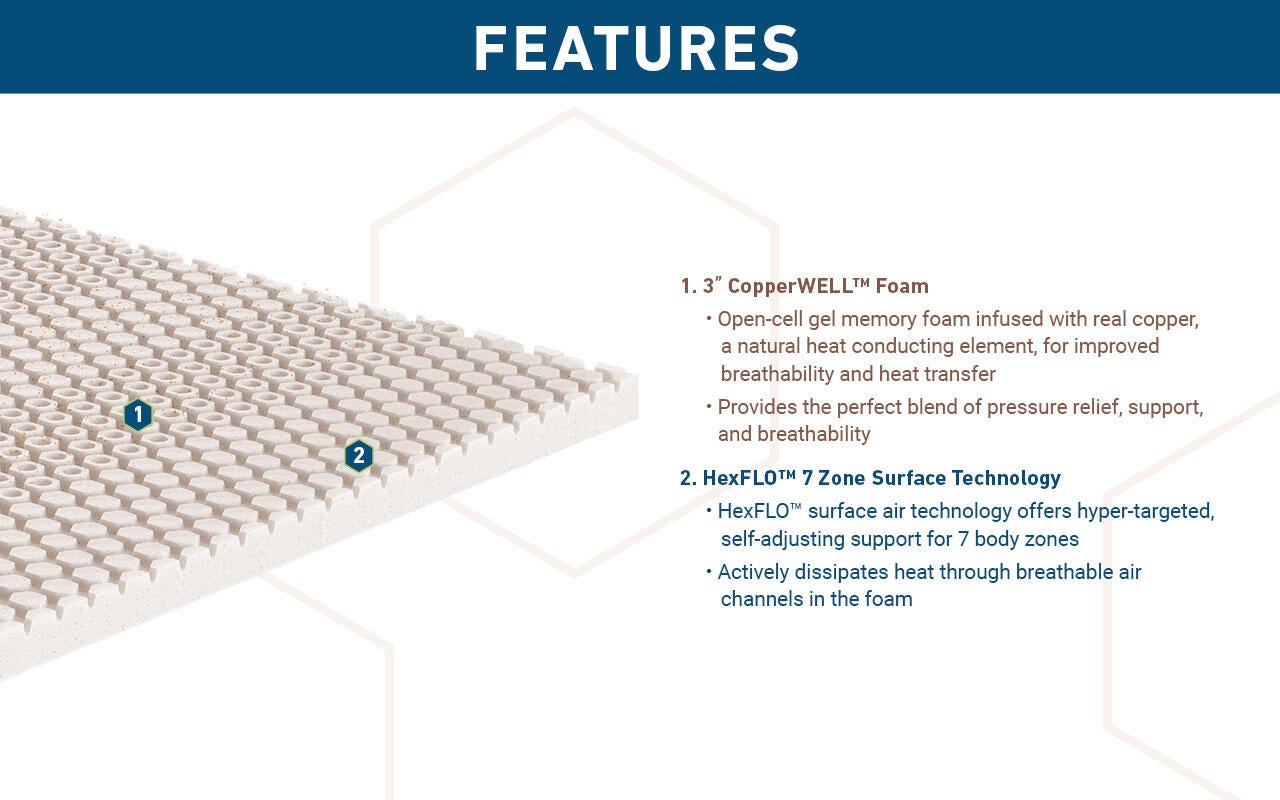 FEATURES

1

2

1. 3" CopperWELL™ Foam

• Open-cell gel memory foam infused with real copper, a natural heat conducting element, for improved breathability and heat transfer

• Provides the perfect blend of pressure relief, support, and breathability

2. HexFLO™ 7 Zone Surface Technology

• HexFLO™ surface air technology offers hyper-targeted, self-adjusting support for 7 body zones

• Actively dissipates heat through breathable air channels in the foam